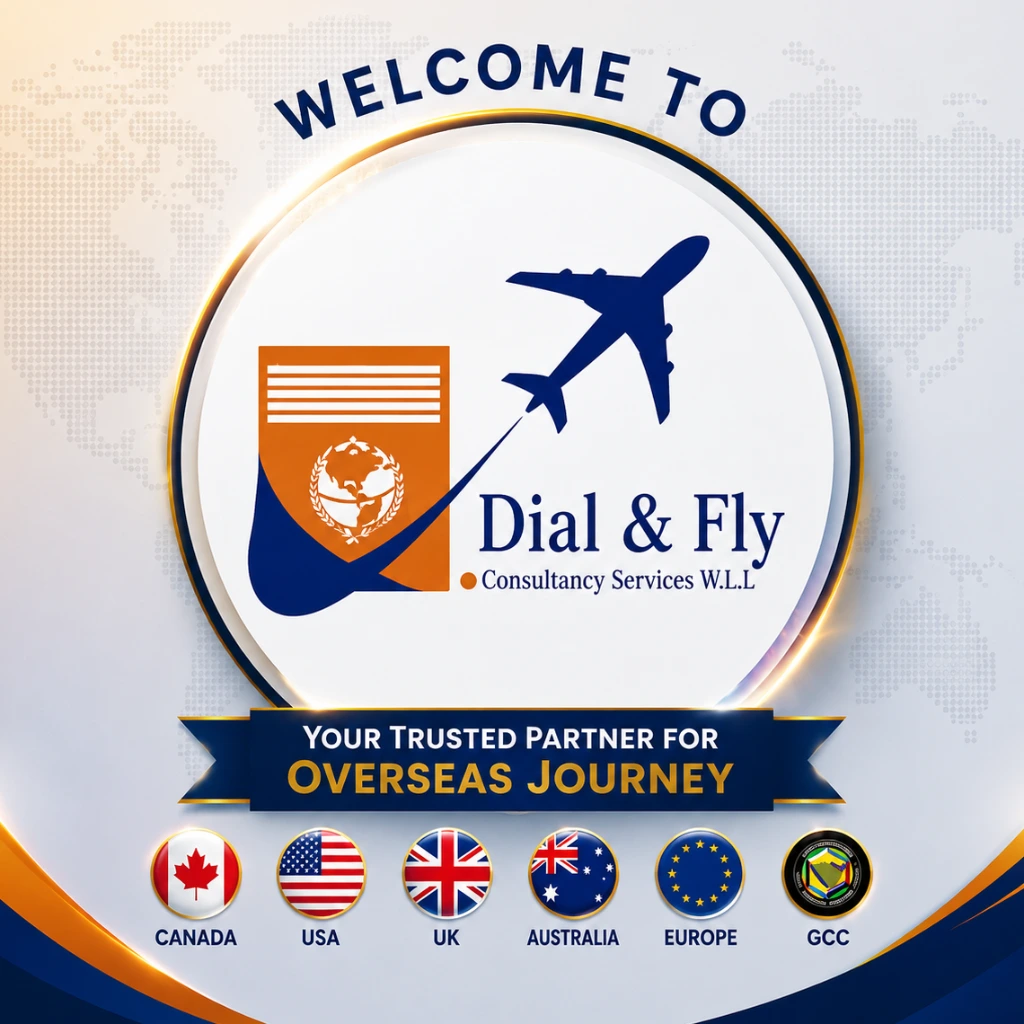 WELCOME TO

Dial & Fly
Consultancy Services W.L.L

YOUR TRUSTED PARTNER FOR
OVERSEAS JOURNEY

CANADA USA UK AUSTRALIA EUROPE GCC